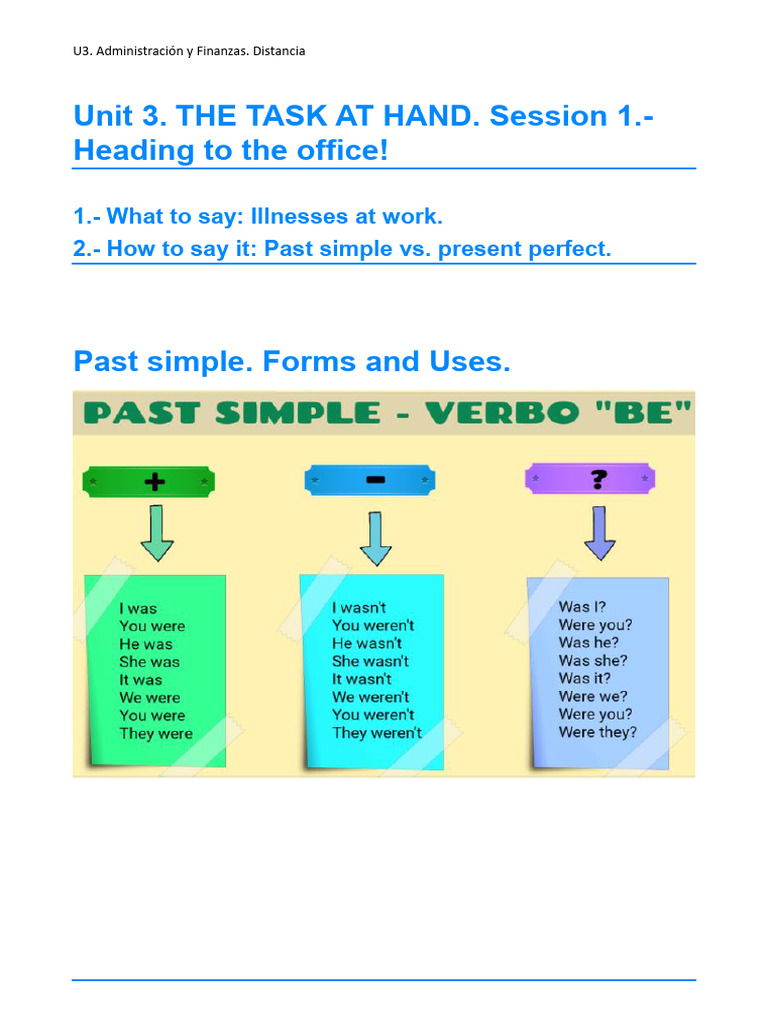 U3. Administración y Finanzas. Distancia

Unit 3. THE TASK AT HAND. Session 1.- Heading to the office!

1.- What to say: Illnesses at work.
2.- How to say it: Past simple vs. present perfect.

Past simple. Forms and Uses.

PAST SIMPLE - VERBO "BE"

+

I was
You were
He was
She was
It was
We were
You were
They were

-

I wasn't
You weren't
He wasn't
She wasn't
It wasn't
We weren't
You weren't
They weren't

?

Was I?
Were you?
Was he?
Was she?
Was it?
Were we?
Were you?
Were they?